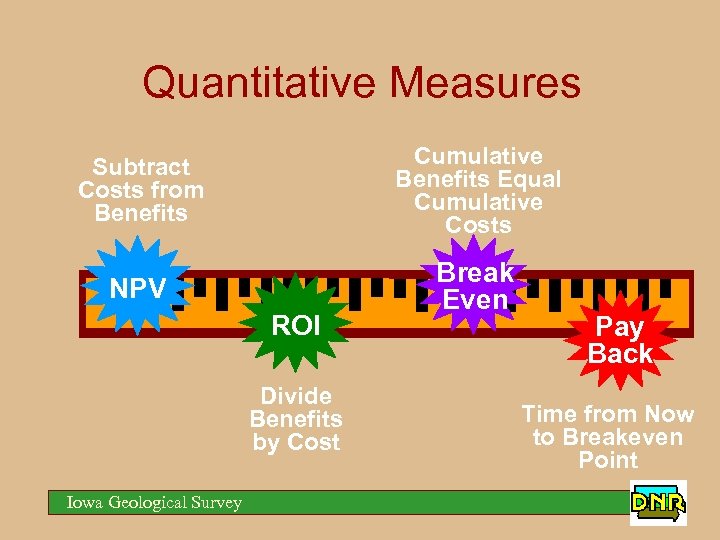 Quantitative Measures

Subtract Costs from Benefits

NPV

ROI

Divide Benefits by Cost

Cumulative Benefits Equal Cumulative Costs

Break Even

Pay Back

Time from Now to Breakeven Point

Iowa Geological Survey

DNR